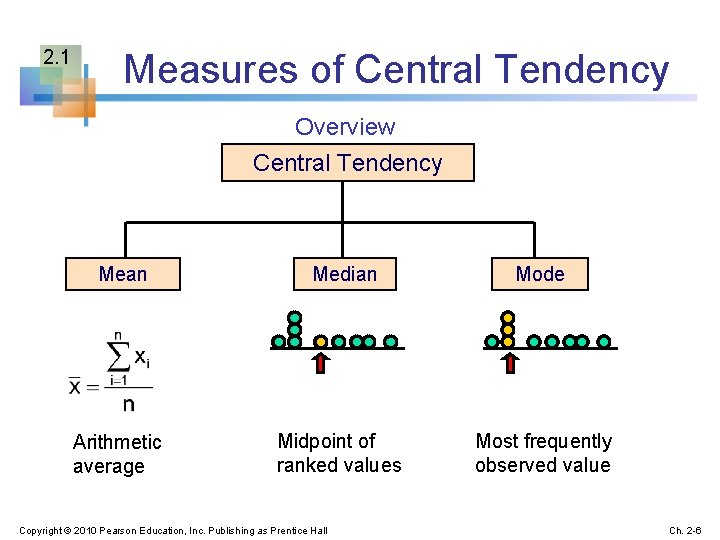 2.1

Measures of Central Tendency

Overview

Central Tendency

Mean

Median

Mode

$\bar{x} = \frac{\sum_{i=1}^{n} x_i}{n}$

Arithmetic average

Midpoint of ranked values

Most frequently observed value

Copyright © 2010 Pearson Education, Inc. Publishing as Prentice Hall

Ch. 2-6